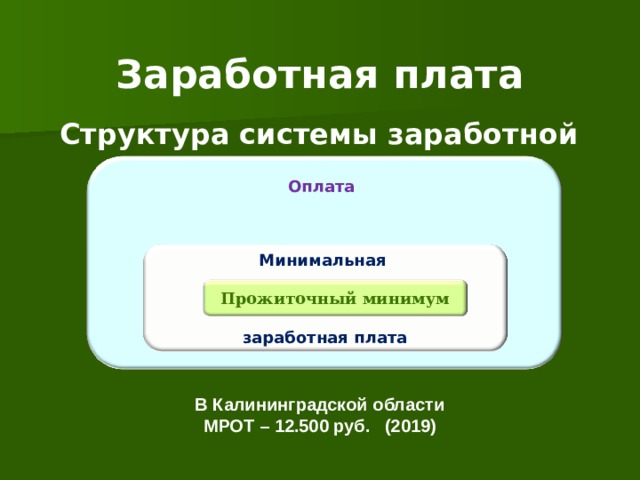 Заработная плата

Структура системы заработной

Оплата

Минимальная

Прожиточный минимум

заработная плата

В Калининградской области
МРОТ – 12.500 руб. (2019)